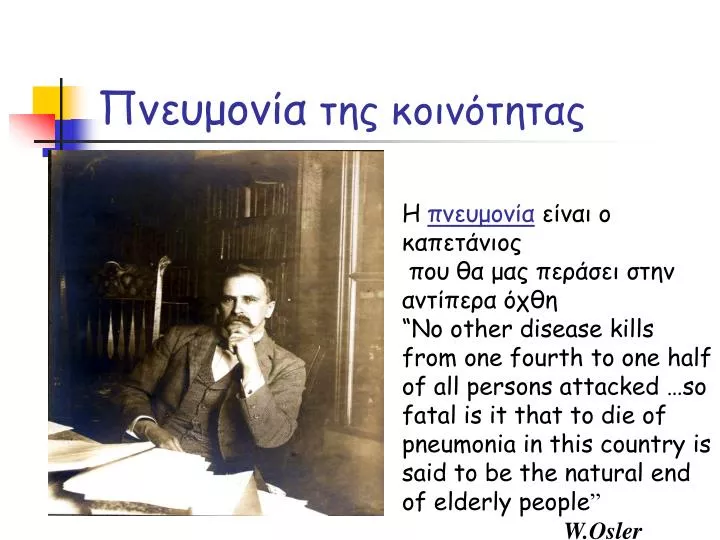 Πνευμονία της κοινότητας

Η πνευμονία είναι ο καπετάνιος
που θα μας περάσει στην αντίπερα όχθη
“No other disease kills from one fourth to one half of all persons attacked …so fatal is it that to die of pneumonia in this country is said to be the natural end of elderly people”
W.Osler